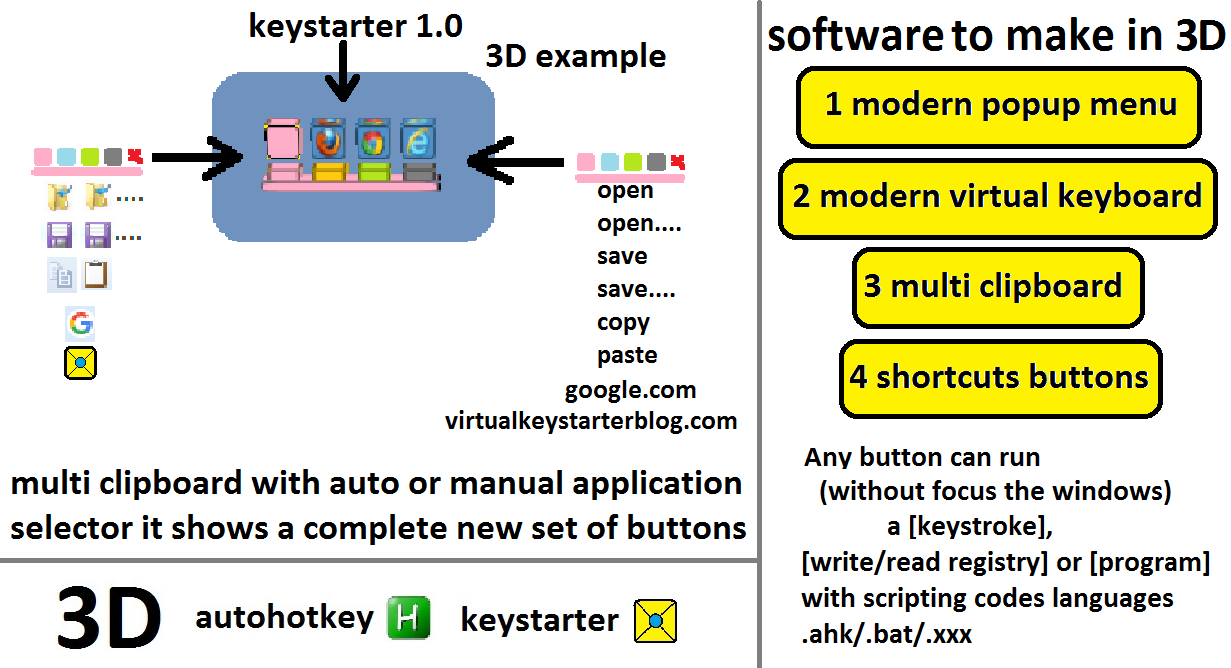 keystarter 1.0

3D example

....

....

open
open....
save
save....
copy
paste
google.com
virtualkeystarterblog.com

multi clipboard with auto or manual application selector it shows a complete new set of buttons

3D autohotkey H keystarter

software to make in 3D

1 modern popup menu

2 modern virtual keyboard

3 multi clipboard

4 shortcuts buttons

Any button can run
(without focus the windows)
a [keystroke],
[write/read registry] or [program]
with scripting codes languages
.ahk/.bat/.xxx